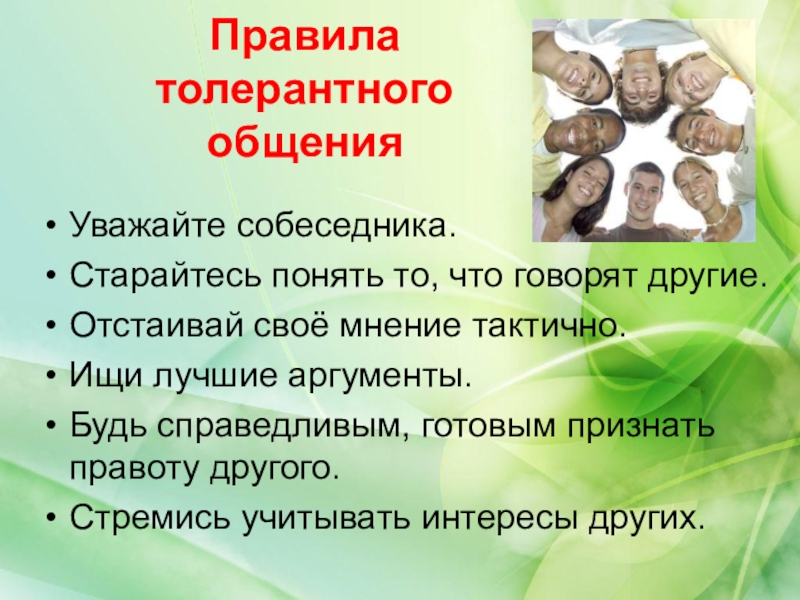 Правила толерантного общения

• Уважайте собеседника.
• Старайтесь понять то, что говорят другие.
• Отстаивай своё мнение тактично.
• Ищи лучшие аргументы.
• Будь справедливым, готовым признать правоту другого.
• Стремись учитывать интересы других.